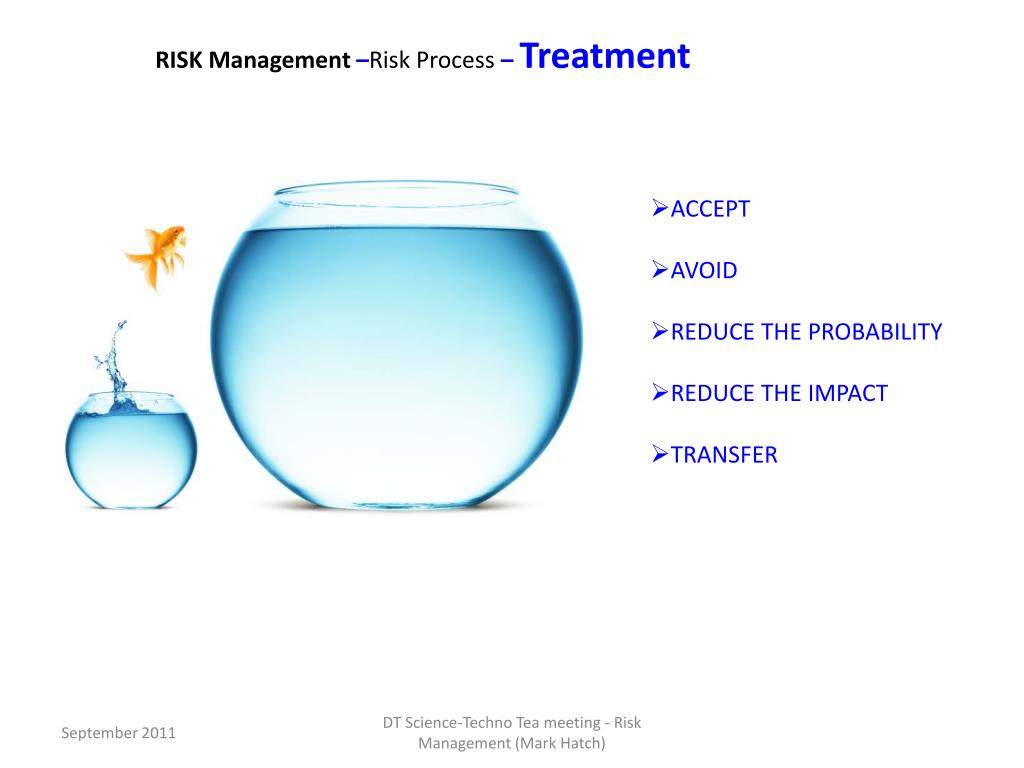 RISK Management –Risk Process – Treatment

➢ACCEPT

➢AVOID

➢REDUCE THE PROBABILITY

➢REDUCE THE IMPACT

➢TRANSFER

September 2011

DT Science-Techno Tea meeting - Risk Management (Mark Hatch)